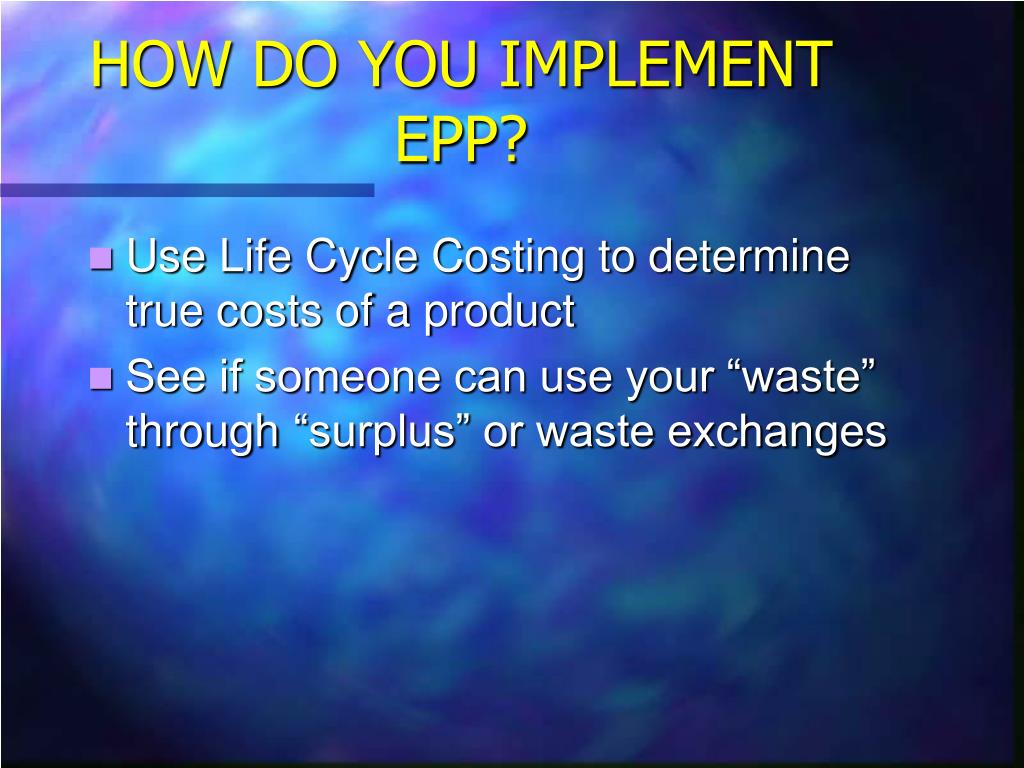 HOW DO YOU IMPLEMENT EPP?

Use Life Cycle Costing to determine true costs of a product

See if someone can use your “waste” through “surplus” or waste exchanges